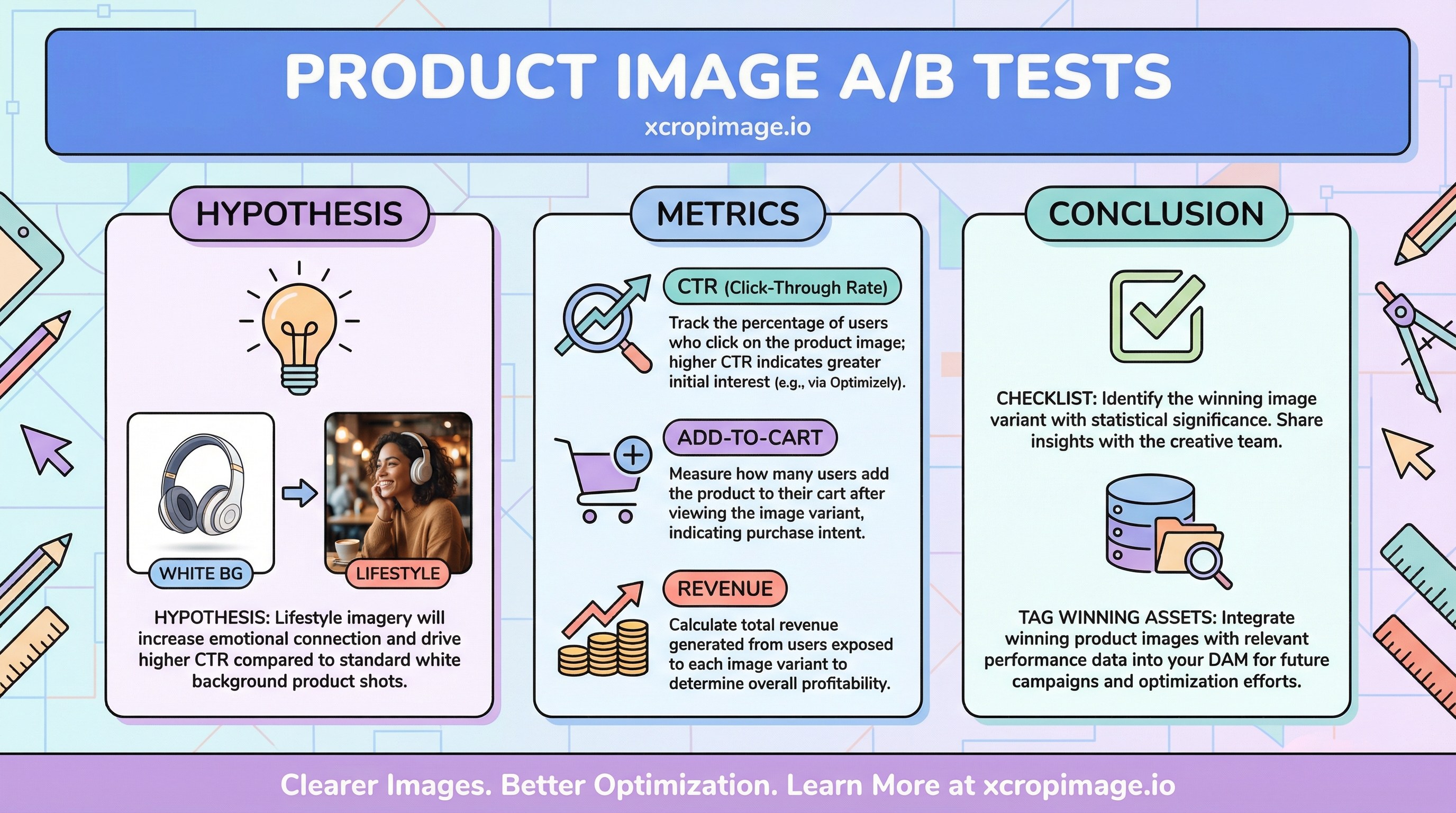 PRODUCT IMAGE A/B TESTS
xcropimage.io

HYPOTHESIS

WHITE BG

LIFESTYLE

HYPOTHESIS: Lifestyle imagery will increase emotional connection and drive higher CTR compared to standard white background product shots.

METRICS

CTR (Click-Through Rate)

Track the percentage of users who click on the product image; higher CTR indicates greater initial interest (e.g., via Optimizely).

ADD-TO-CART

Measure how many users add the product to their cart after viewing the image variant, indicating purchase intent.

REVENUE

Calculate total revenue generated from users exposed to each image variant to determine overall profitability.

CONCLUSION

CHECKLIST: Identify the winning image variant with statistical significance. Share insights with the creative team.

TAG WINNING ASSETS: Integrate winning product images with relevant performance data into your DAM for future campaigns and optimization efforts.

Clearer Images. Better Optimization. Learn More at xcropimage.io